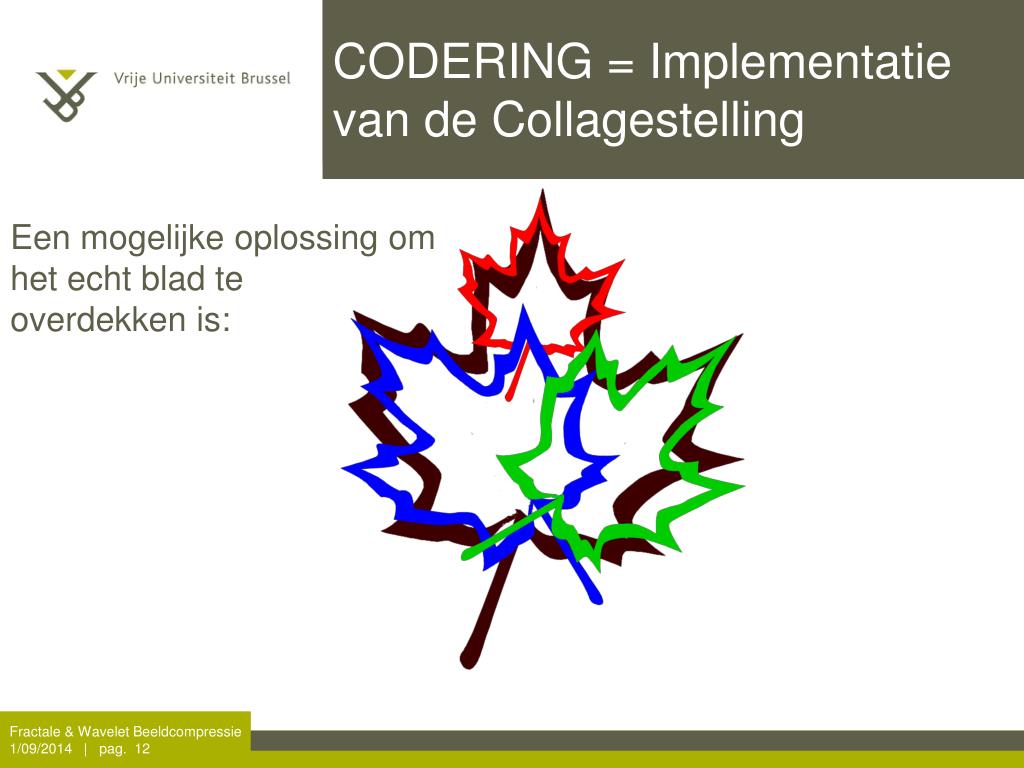 Vrije Universiteit Brussel

CODERING = Implementatie van de Collagestelling

Een mogelijke oplossing om het echt blad te overdekken is:

Fractale & Wavelet Beeldcompressie
1/09/2014 | pag. 12